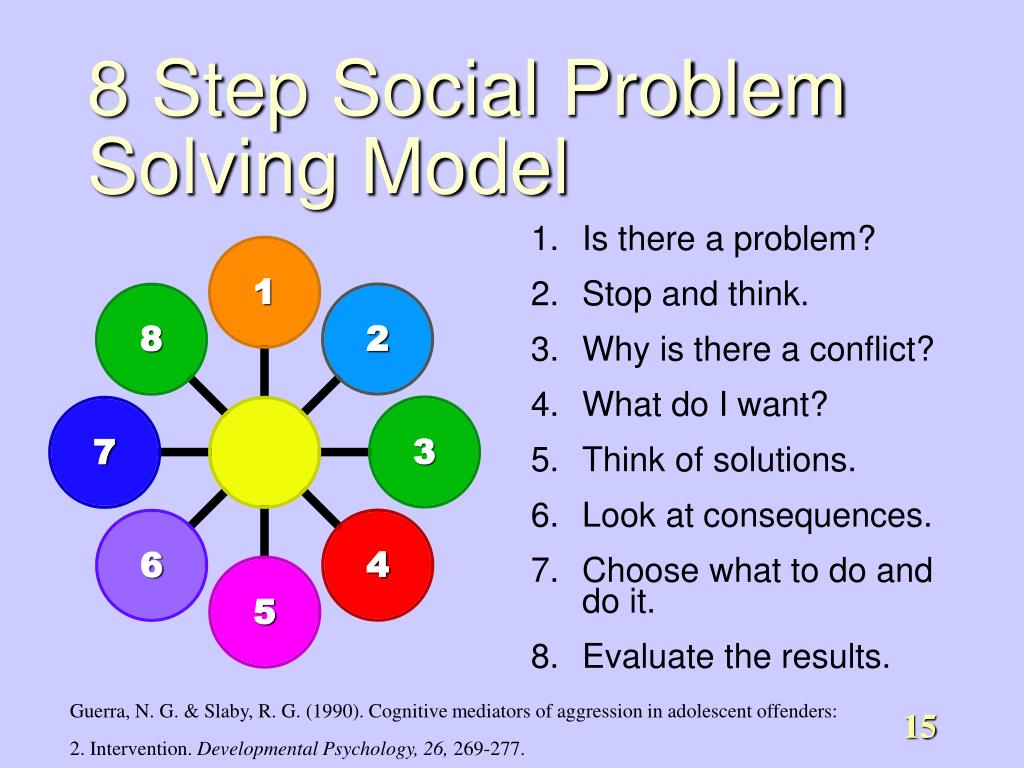 8 Step Social Problem Solving Model

1
2
3
4
5
6
7
8

1. Is there a problem?
2. Stop and think.
3. Why is there a conflict?
4. What do I want?
5. Think of solutions.
6. Look at consequences.
7. Choose what to do and do it.
8. Evaluate the results.

Guerra, N. G. & Slaby, R. G. (1990). Cognitive mediators of aggression in adolescent offenders: 2. Intervention. Developmental Psychology, 26, 269-277.

15